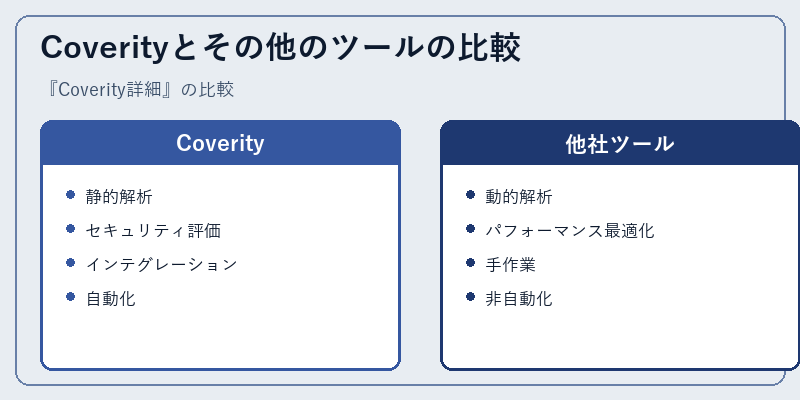 Coverityとその他のツールの比較

『Coverity詳細』の比較

Coverity

- 静的解析
- セキュリティ評価
- インテグレーション
- 自動化

他社ツール

- 動的解析
- パフォーマンス最適化
- 手作業
- 非自動化